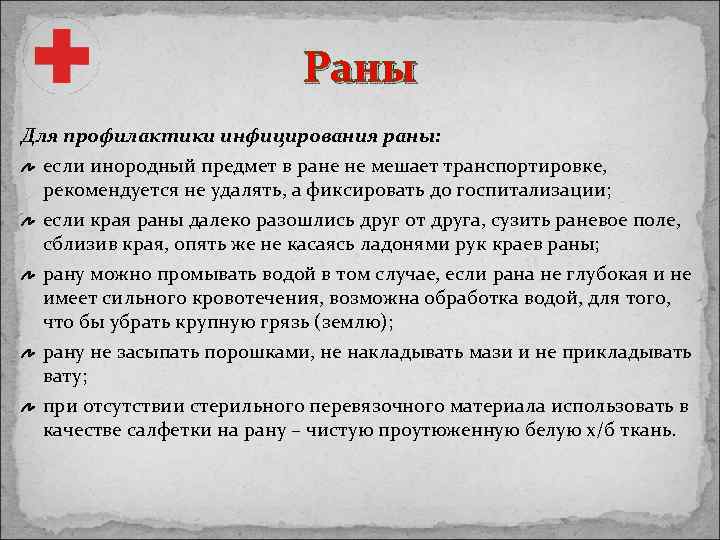 Раны

Для профилактики инфицирования раны:

если инородный предмет в ране не мешает транспортировке, рекомендуется не удалять, а фиксировать до госпитализации;

если края раны далеко разошлись друг от друга, сузить раневое поле, сблизив края, опять же не касаясь ладонями рук краев раны;

рану можно промывать водой в том случае, если рана не глубокая и не имеет сильного кровотечения, возможна обработка водой, для того, что бы убрать крупную грязь (землю);

рану не засыпать порошками, не накладывать мази и не прикладывать вату;

при отсутствии стерильного перевязочного материала использовать в качестве салфетки на рану – чистую проутюженную белую х/б ткань.